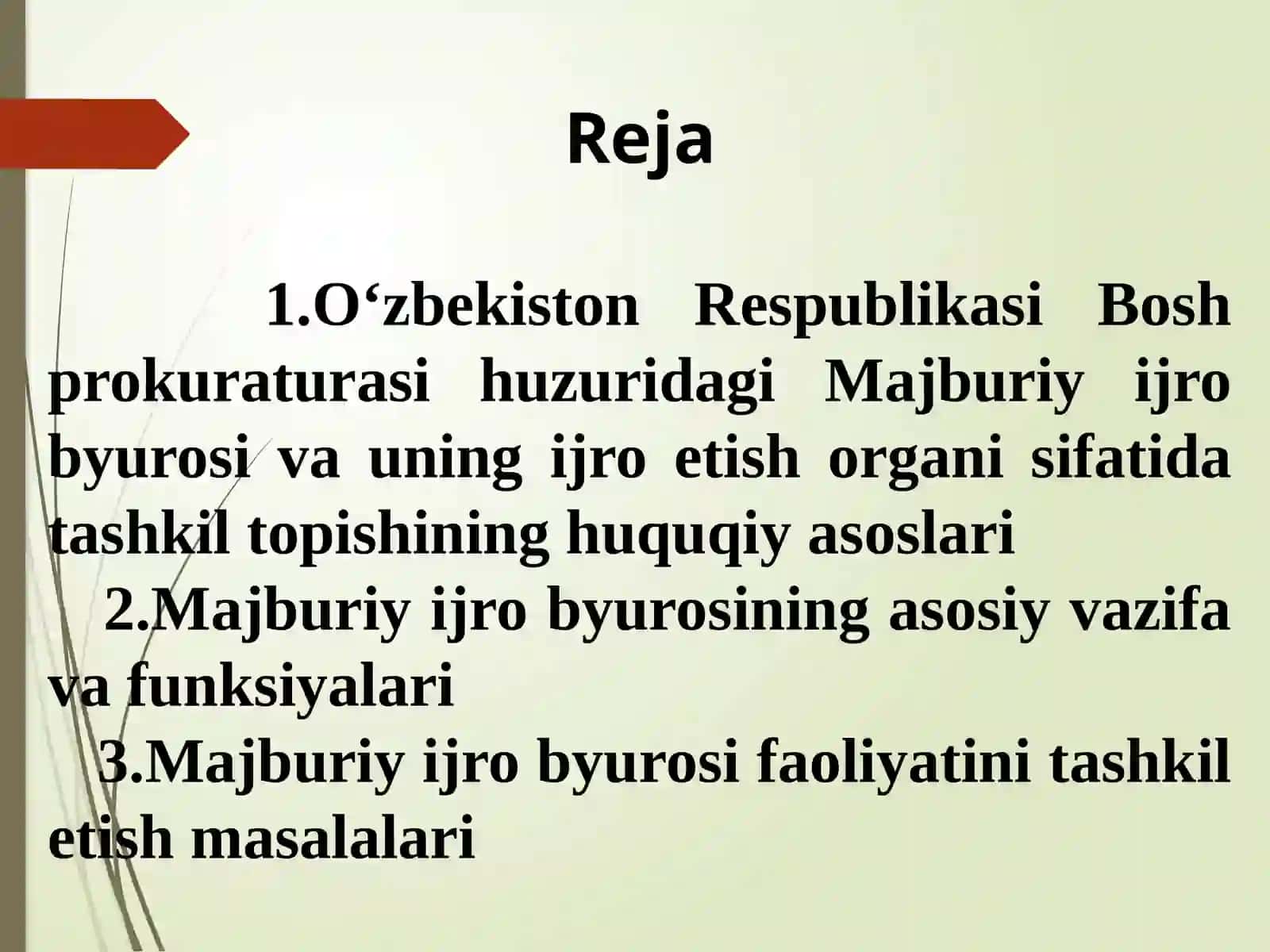 Reja

1.O‘zbekiston Respublikasi Bosh prokuraturasi huzuridagi Majburiy ijro byurosi va uning ijro etish organi sifatida tashkil topishining huquqiy asoslari

2.Majburiy ijro byurosining asosiy vazifa va funksiyalari

3.Majburiy ijro byurosi faoliyatini tashkil etish masalalari